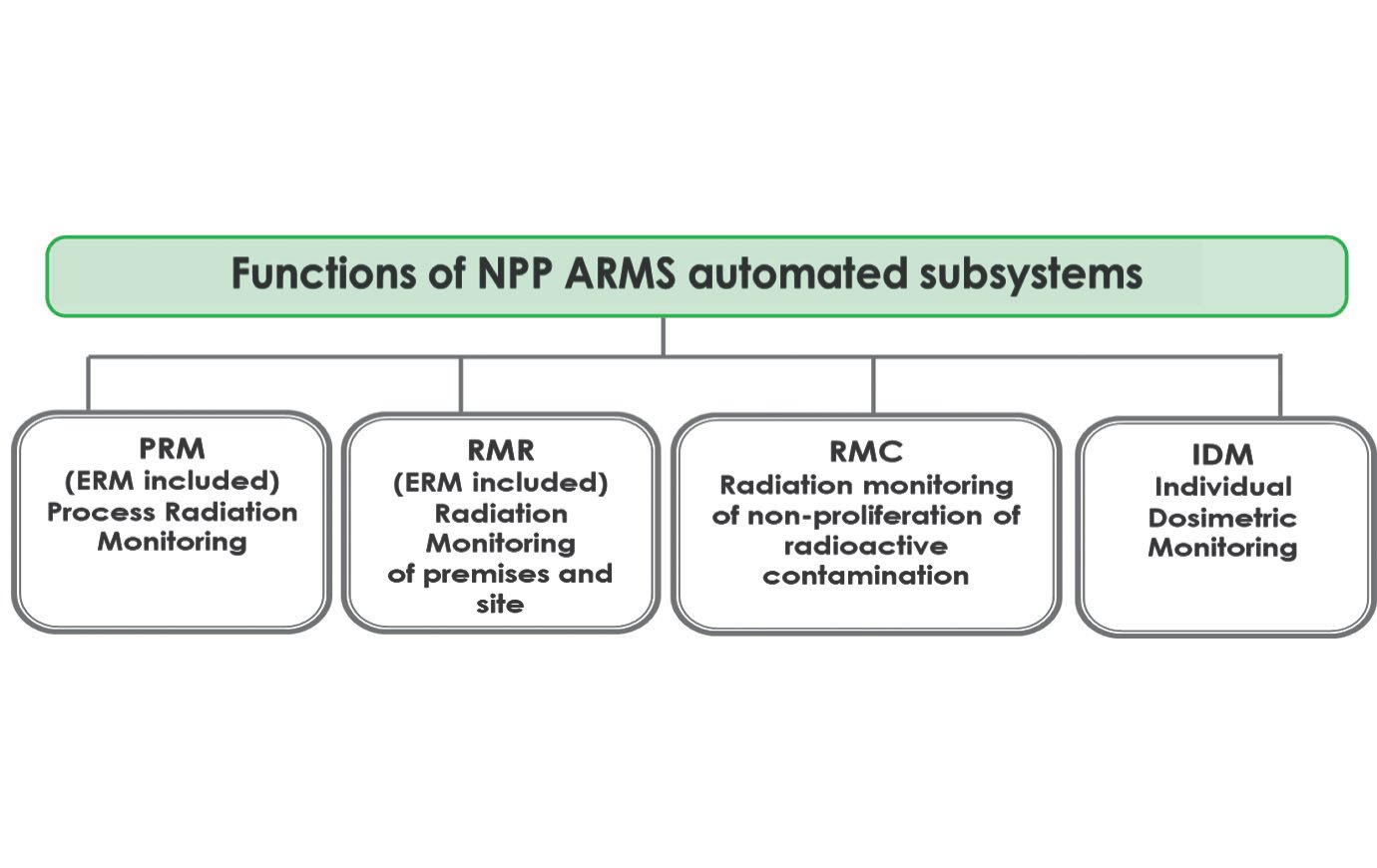 Functions of NPP ARMS automated subsystems

PRM
(ERM included)
Process Radiation Monitoring

RMR
(ERM included)
Radiation Monitoring of premises and site

RMC
Radiation monitoring of non-proliferation of radioactive contamination

IDM
Individual Dosimetric Monitoring